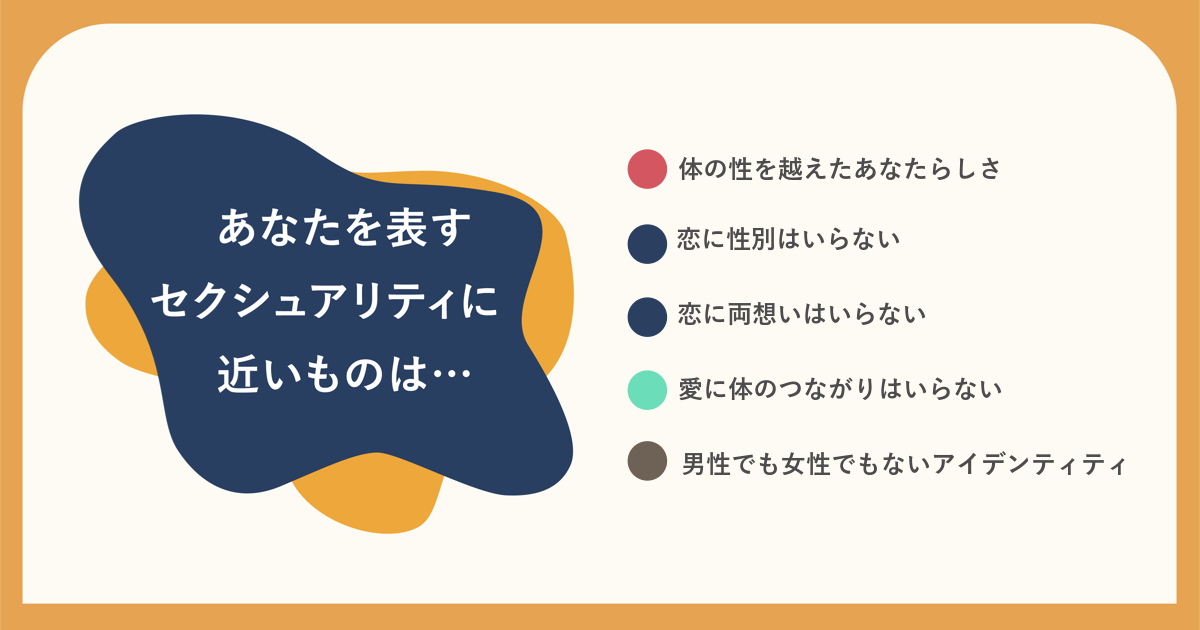 あなたを表す
セクシュアリティに
近いものは…

体の性を越えたあなたらしさ

恋に性別はいらない

恋に両想いはいらない

愛に体のつながりはいらない

男性でも女性でもないアイデンティティ